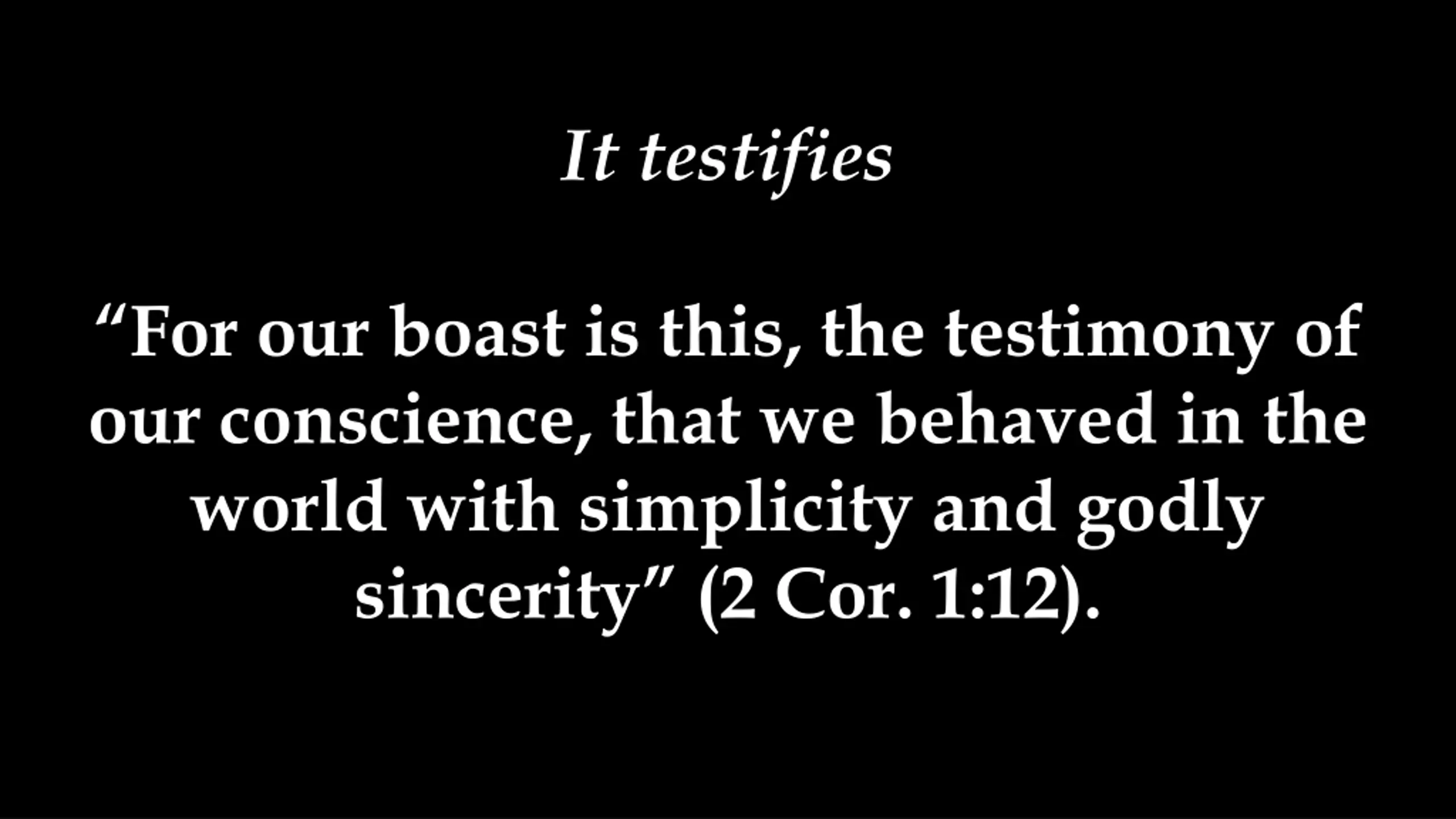 It testifies

“For our boast is this, the testimony of our conscience, that we behaved in the world with simplicity and godly sincerity” (2 Cor. 1:12).